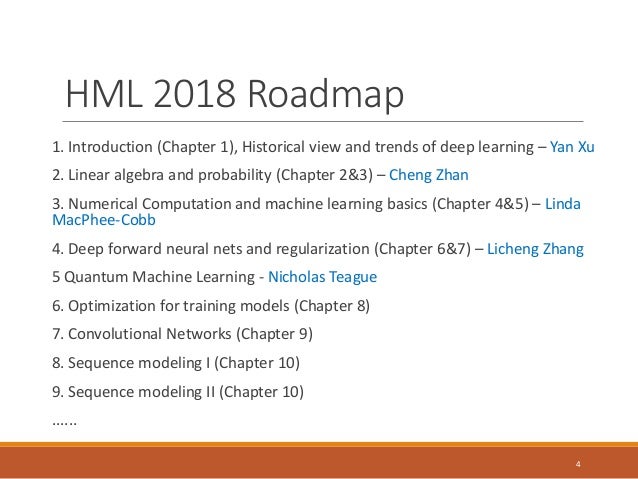 HML 2018 Roadmap

1. Introduction (Chapter 1), Historical view and trends of deep learning – Yan Xu

2. Linear algebra and probability (Chapter 2&3) – Cheng Zhan

3. Numerical Computation and machine learning basics (Chapter 4&5) – Linda MacPhee-Cobb

4. Deep forward neural nets and regularization (Chapter 6&7) – Licheng Zhang

5 Quantum Machine Learning - Nicholas Teague

6. Optimization for training models (Chapter 8)

7. Convolutional Networks (Chapter 9)

8. Sequence modeling I (Chapter 10)

9. Sequence modeling II (Chapter 10)

……

4